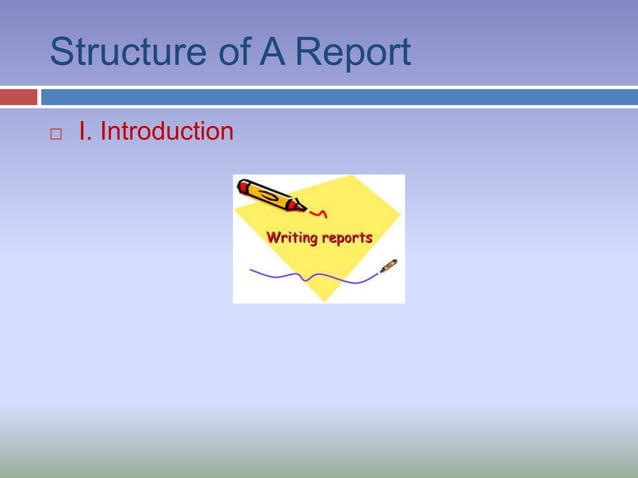 Structure of A Report

□ I. Introduction

Writing reports